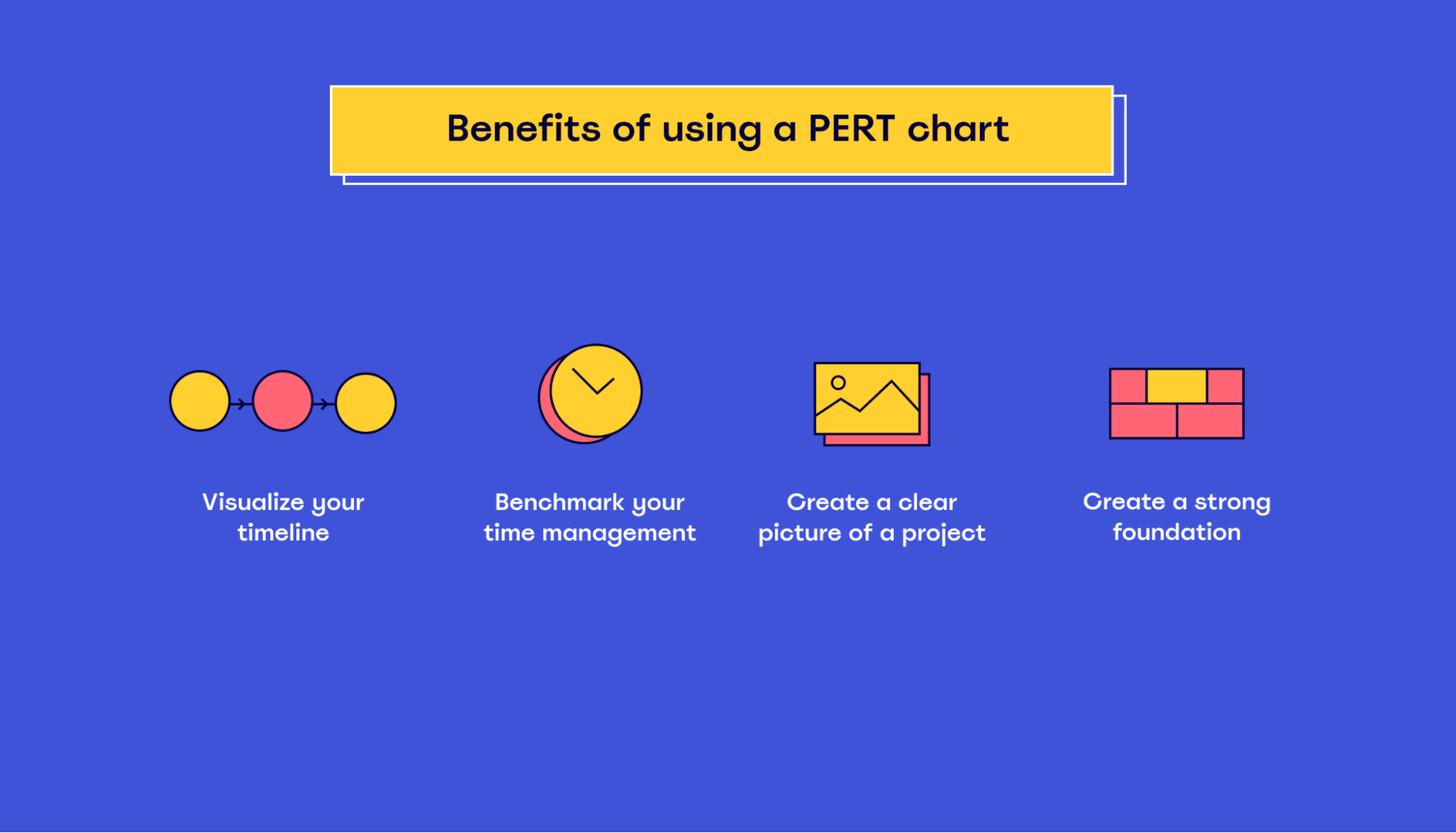 Benefits of using a PERT chart

Visualize your timeline

Benchmark your time management

Create a clear picture of a project

Create a strong foundation